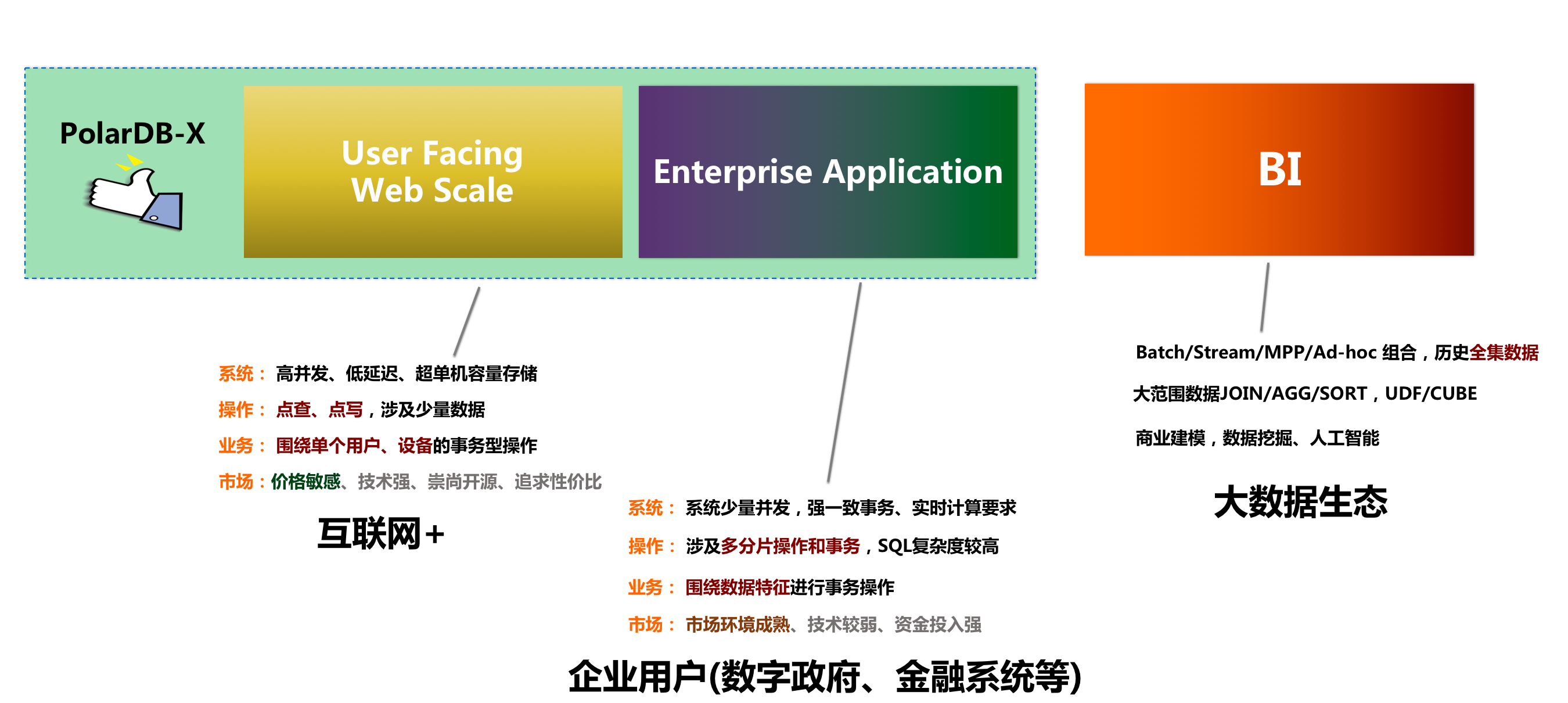 PolarDB-X

User Facing
Web Scale

Enterprise Application

BI

系统： 高并发、低延迟、超单机容量存储
操作： 点查、点写，涉及少量数据
业务： 围绕单个用户、设备的事务型操作
市场：价格敏感、技术强、崇尚开源、追求性价比

互联网+

系统： 系统少量并发，强一致事务、实时计算要求
操作： 涉及多分片操作和事务，SQL复杂度较高
业务： 围绕数据特征进行事务操作
市场： 市场环境成熟、技术较弱、资金投入强

企业用户(数字政府、金融系统等)

Batch/Stream/MPP/Ad-hoc 组合，历史全集数据
大范围数据JOIN/AGG/SORT，UDF/CUBE
商业建模，数据挖掘、人工智能

大数据生态